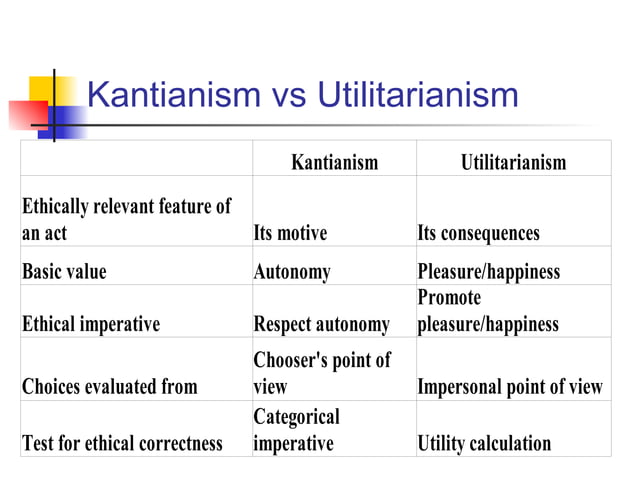 Kantianism vs Utilitarianism

| | Kantianism | Utilitarianism |
|---|---|---|
| Ethically relevant feature of an act | Its motive | Its consequences |
| Basic value | Autonomy | Pleasure/happiness |
| Ethical imperative | Respect autonomy | Promote pleasure/happiness |
| Choices evaluated from | Chooser's point of view | Impersonal point of view |
| Test for ethical correctness | Categorical imperative | Utility calculation |